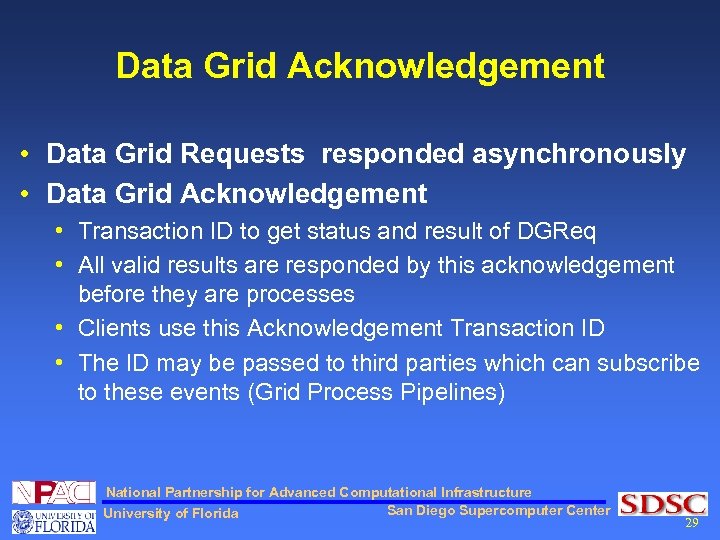 Data Grid Acknowledgement

• Data Grid Requests  responded asynchronously
• Data Grid Acknowledgement
  • Transaction ID to get status and result of DGReq
  • All valid results are responded by this acknowledgement before they are processes
  • Clients use this Acknowledgement Transaction ID
  • The ID may be passed to third parties which can subscribe to these events (Grid Process Pipelines)

NPACI
UNIVERSITY OF FLORIDA
National Partnership for Advanced Computational Infrastructure
University of Florida
San Diego Supercomputer Center
SDSC
29